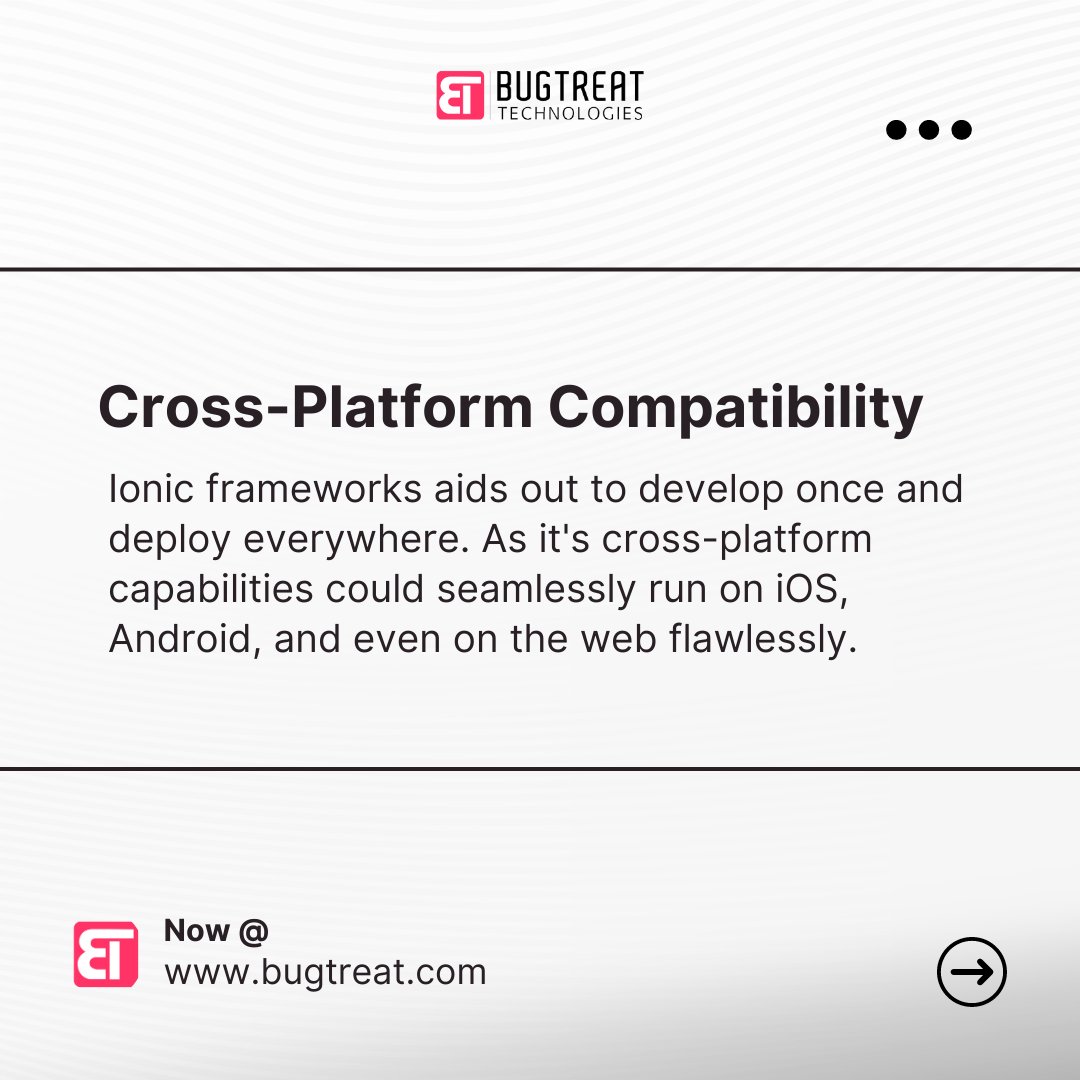 BUGTREAT
TECHNOLOGIES

Cross-Platform Compatibility

Ionic frameworks aids out to develop once and deploy everywhere. As it's cross-platform capabilities could seamlessly run on iOS, Android, and even on the web flawlessly.

Now @
www.bugtreat.com